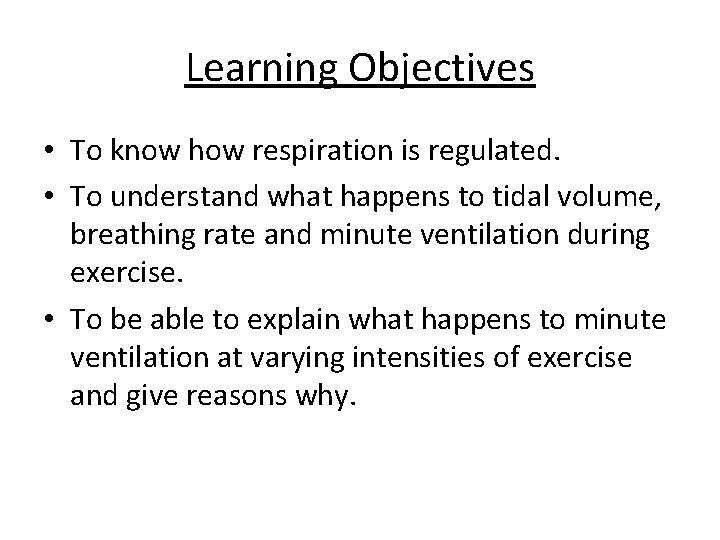 Learning Objectives

• To know how respiration is regulated.
• To understand what happens to tidal volume, breathing rate and minute ventilation during exercise.
• To be able to explain what happens to minute ventilation at varying intensities of exercise and give reasons why.